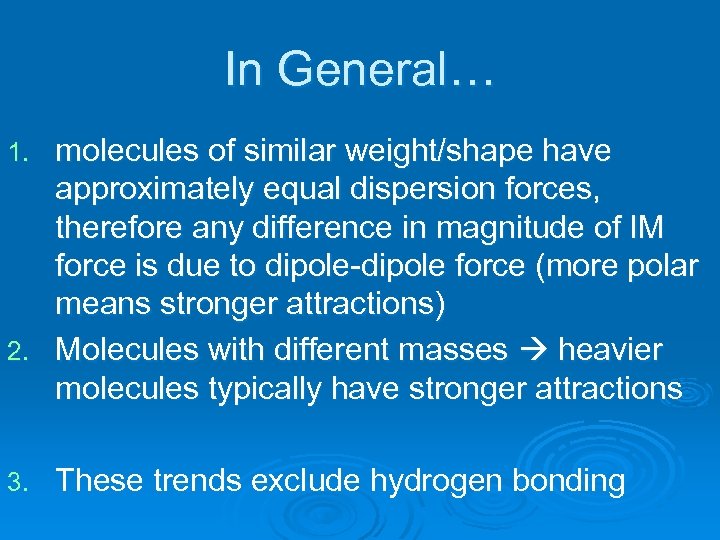 In General…

1. molecules of similar weight/shape have approximately equal dispersion forces, therefore any difference in magnitude of IM force is due to dipole-dipole force (more polar means stronger attractions)
2. Molecules with different masses → heavier molecules typically have stronger attractions

3. These trends exclude hydrogen bonding